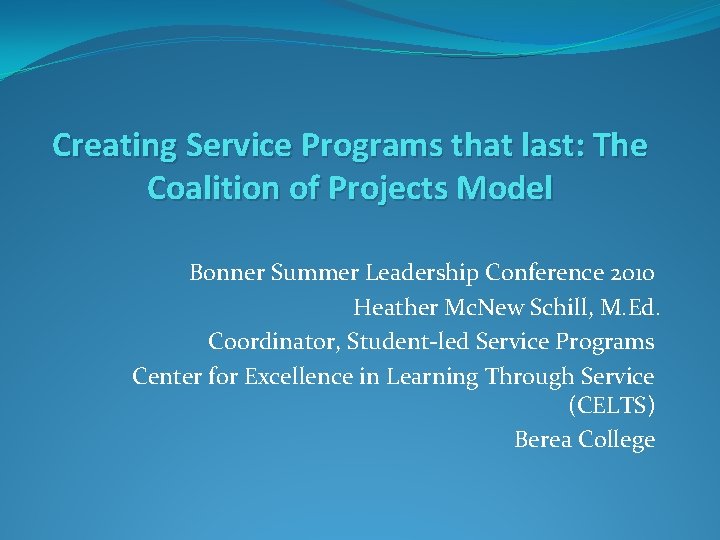 Creating Service Programs that last: The Coalition of Projects Model

Bonner Summer Leadership Conference 2010
Heather McNew Schill, M.Ed.
Coordinator, Student-led Service Programs
Center for Excellence in Learning Through Service (CELTS)
Berea College